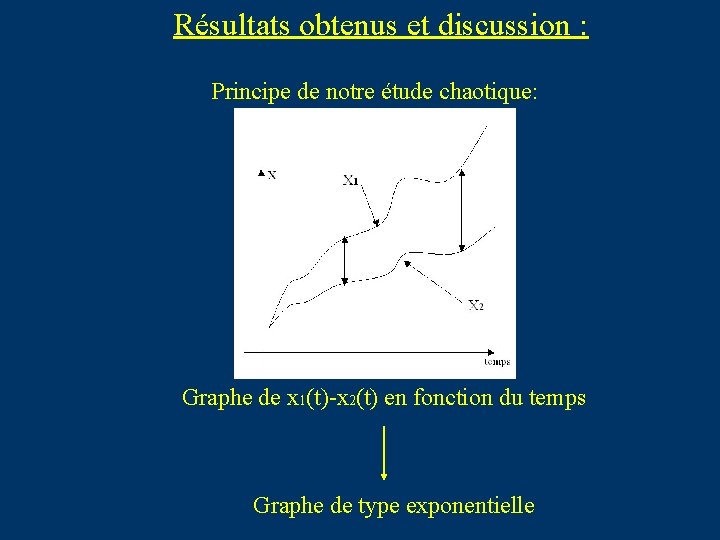 Résultats obtenus et discussion :

Principe de notre étude chaotique:

X

$X_1$

$X_2$

temps

Graphe de $x_1(t)$-$x_2(t)$ en fonction du temps

Graphe de type exponentielle